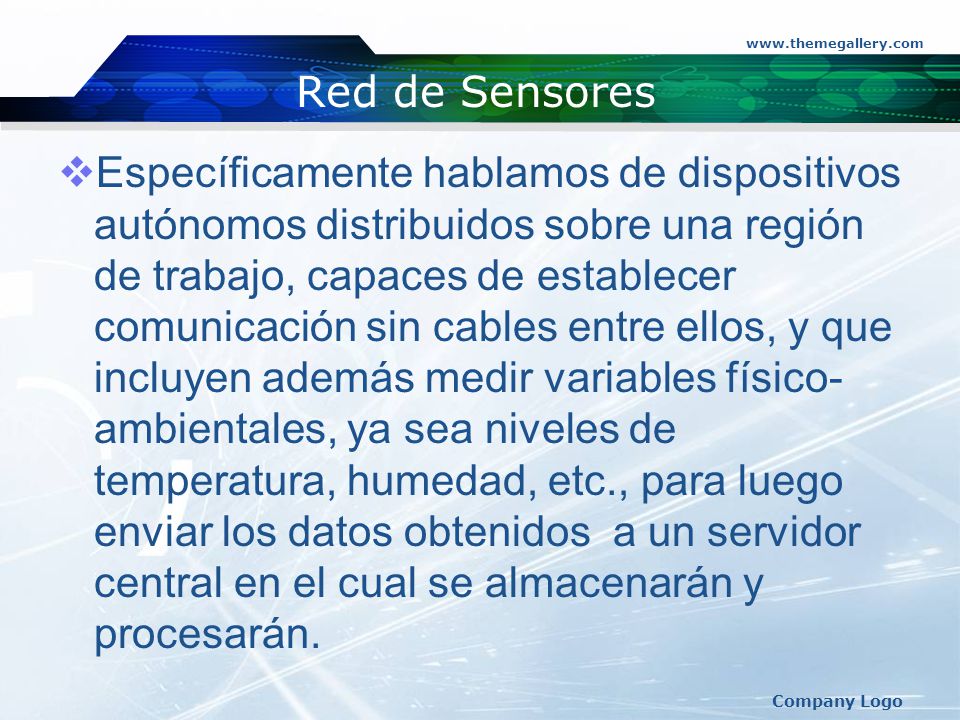 www.themegallery.com

Red de Sensores

❖Específicamente hablamos de dispositivos autónomos distribuidos sobre una región de trabajo, capaces de establecer comunicación sin cables entre ellos, y que incluyen además medir variables físico-ambientales, ya sea niveles de temperatura, humedad, etc., para luego enviar los datos obtenidos a un servidor central en el cual se almacenarán y procesarán.

Company Logo